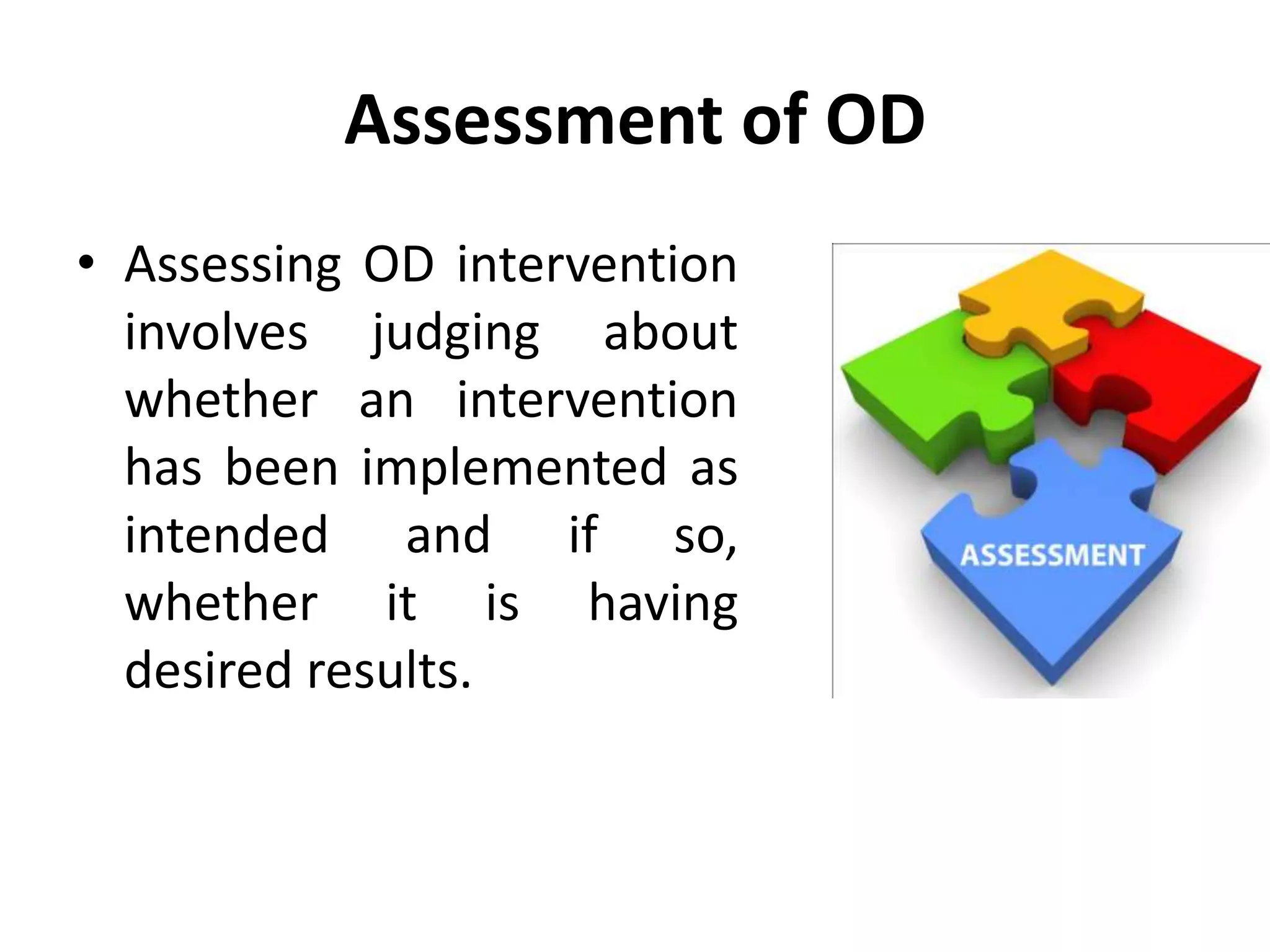 Assessment of OD

• Assessing OD intervention involves judging about whether an intervention has been implemented as intended and if so, whether it is having desired results.

ASSESSMENT